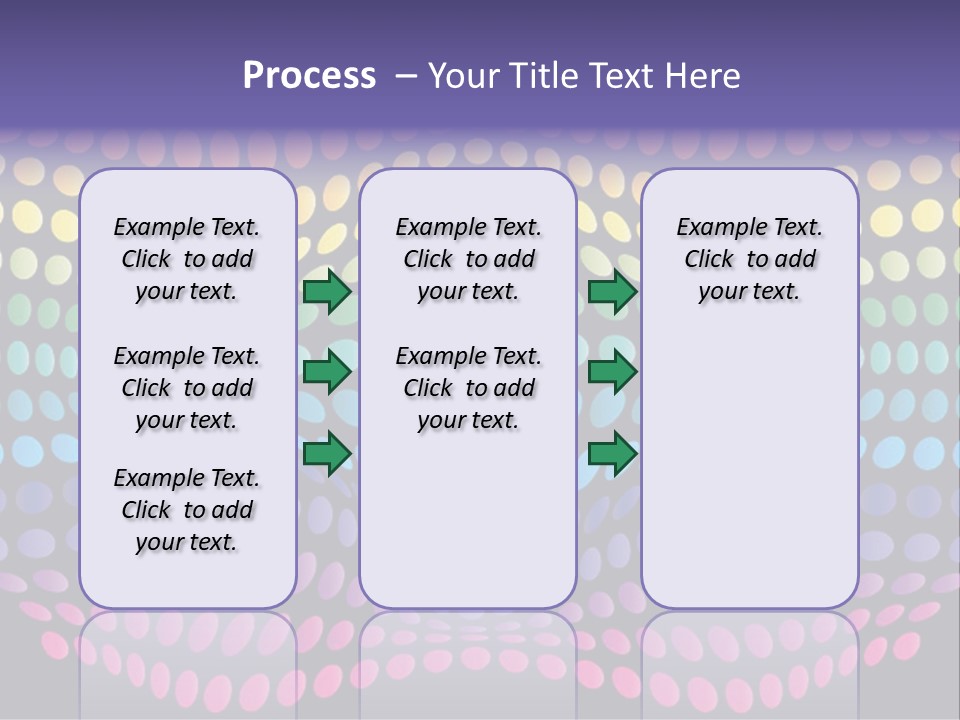 Process – Your Title Text Here

Example Text. Click to add your text.

Example Text. Click to add your text.

Example Text. Click to add your text.

Example Text. Click to add your text.

Example Text. Click to add your text.

Example Text. Click to add your text.